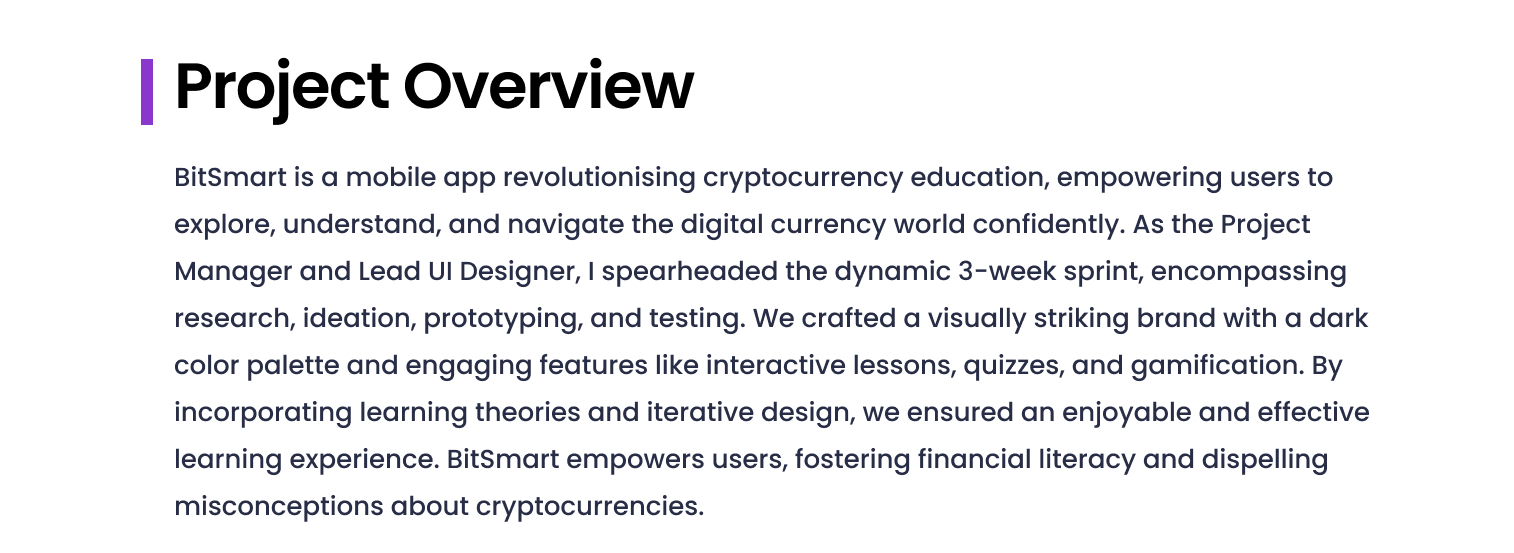 Project Overview

BitSmart is a mobile app revolutionising cryptocurrency education, empowering users to explore, understand, and navigate the digital currency world confidently. As the Project Manager and Lead UI Designer, I spearheaded the dynamic 3-week sprint, encompassing research, ideation, prototyping, and testing. We crafted a visually striking brand with a dark color palette and engaging features like interactive lessons, quizzes, and gamification. By incorporating learning theories and iterative design, we ensured an enjoyable and effective learning experience. BitSmart empowers users, fostering financial literacy and dispelling misconceptions about cryptocurrencies.